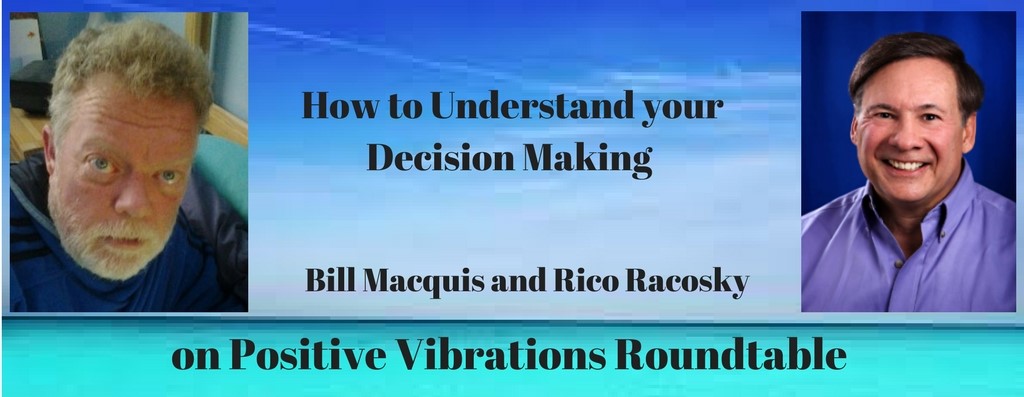 How to Understand your Decision Making

Bill Macquis and Rico Racosky

on Positive Vibrations Roundtable